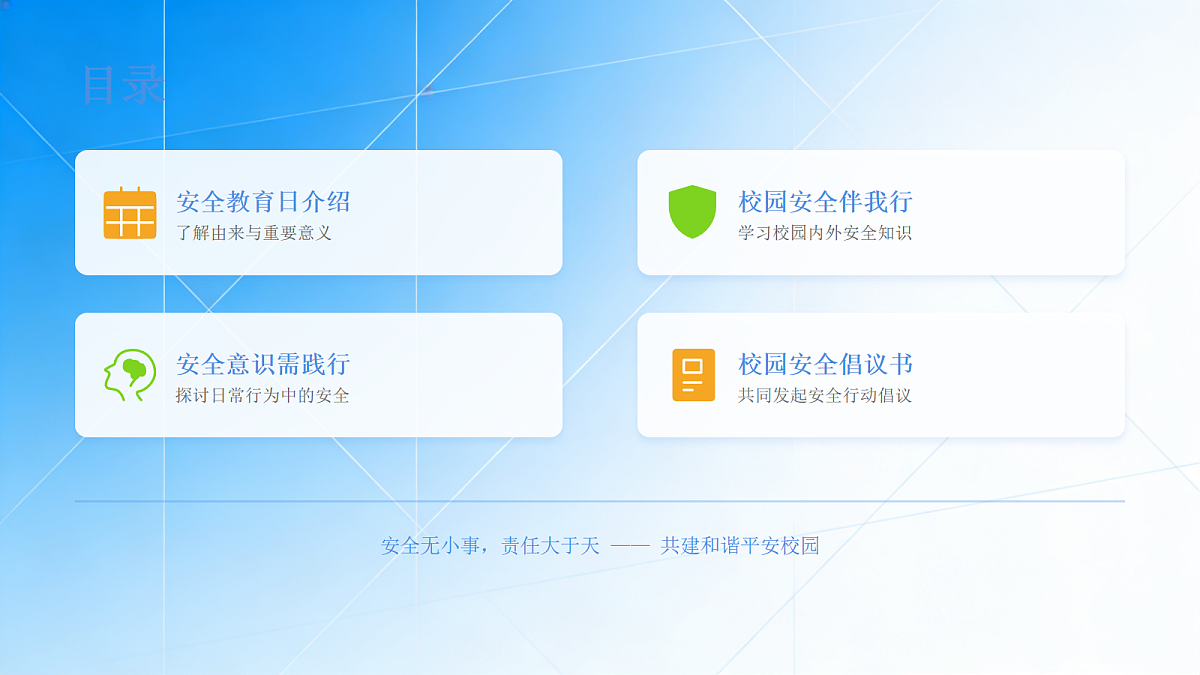 目录

安全教育日介绍
了解由来与重要意义

校园安全伴我行
学习校园内外安全知识

安全意识需践行
探讨日常行为中的安全

校园安全倡议书
共同发起安全行动倡议

安全无小事，责任大于天 —— 共建和谐平安校园